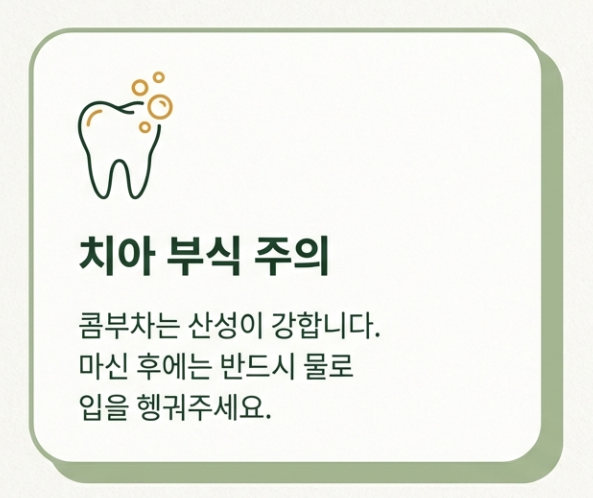 치아 부식 주의

콤부차는 산성이 강합니다. 마신 후에는 반드시 물로 입을 헹궈주세요.